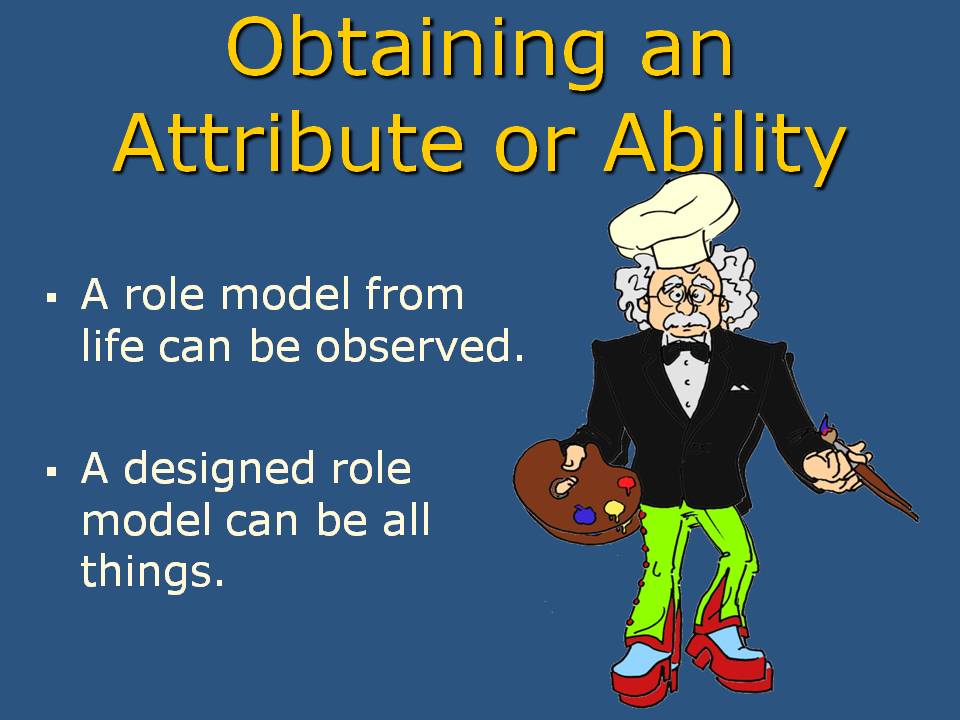 Obtaining an Attribute or Ability

▪ A role model from life can be observed.

▪ A designed role model can be all things.